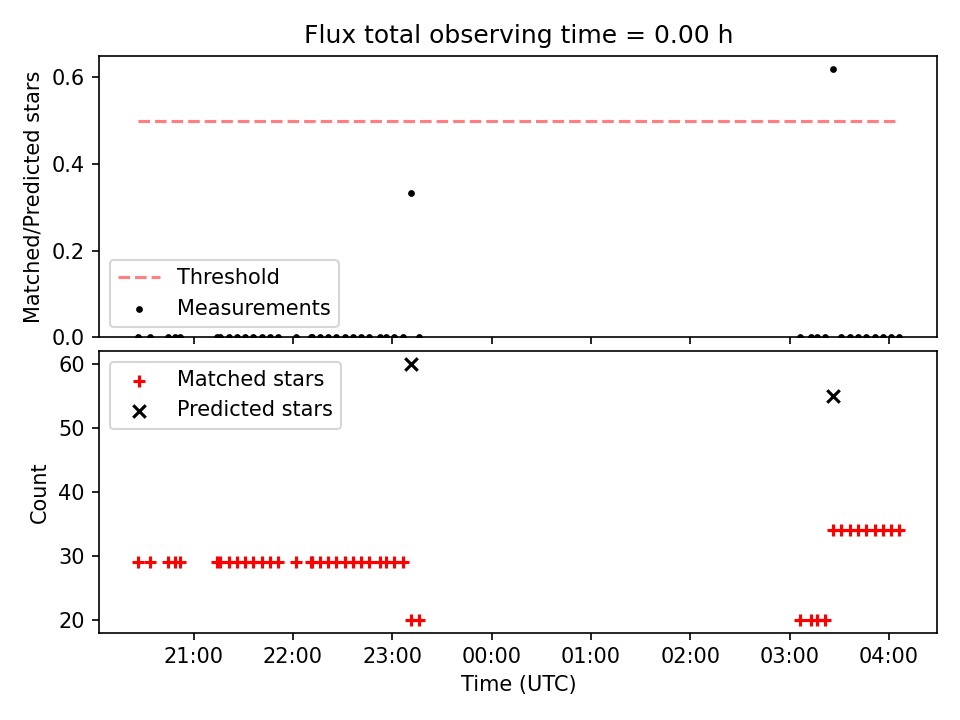 Flux total observing time = 0.00 h

Matched/Predicted stars

0.6
0.4
0.2
0.0

Threshold
Measurements

Count

60
50
40
30
20

Matched stars
Predicted stars

21:00 22:00 23:00 00:00 01:00 02:00 03:00 04:00

Time (UTC)